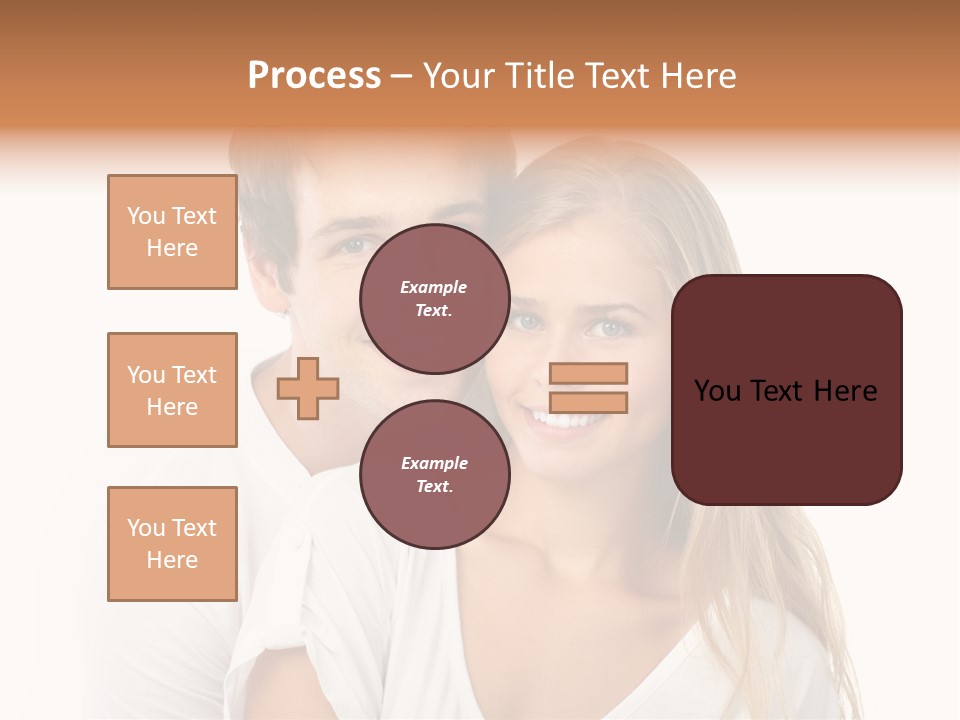 Process – Your Title Text Here

You Text Here

You Text Here

You Text Here

Example Text.

Example Text.

You Text Here